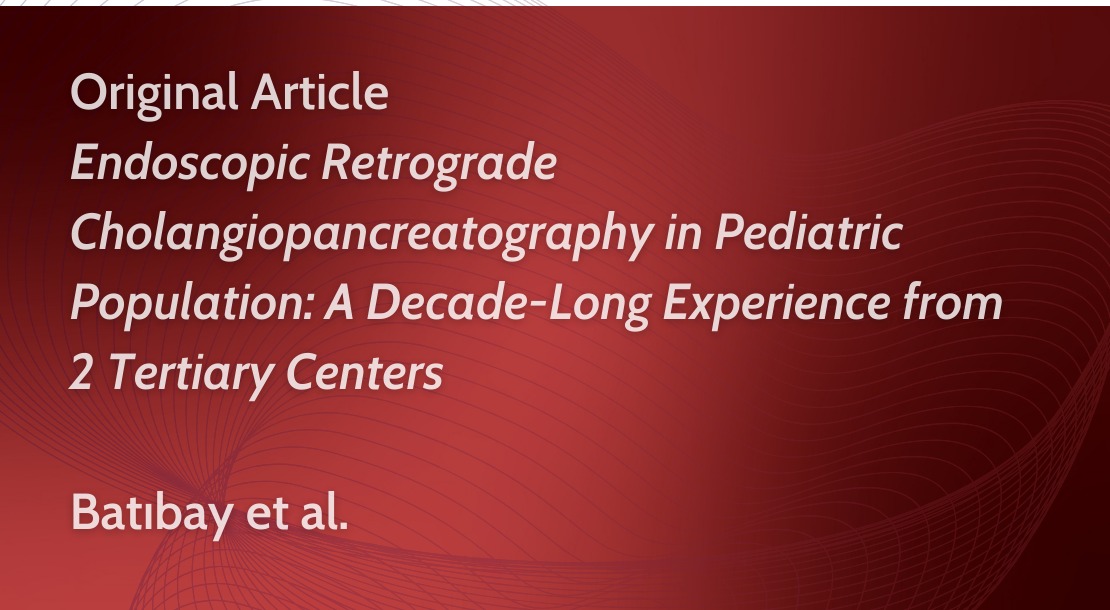 Original Article

Endoscopic Retrograde Cholangiopancreatography in Pediatric Population: A Decade-Long Experience from 2 Tertiary Centers

Batıbay et al.